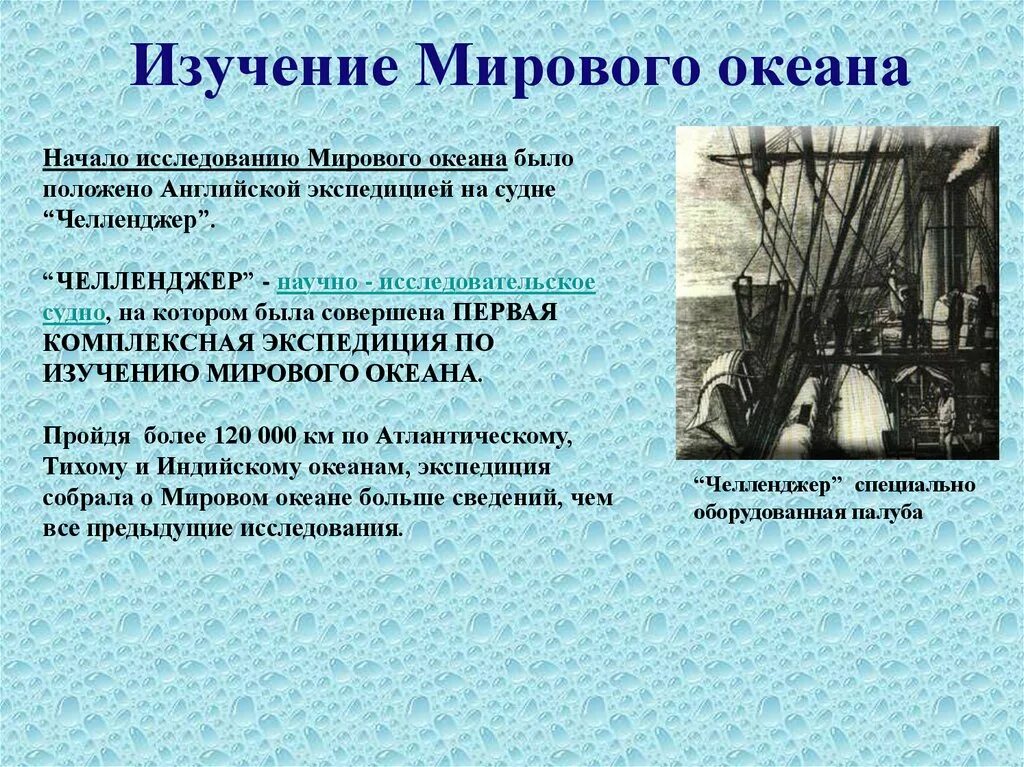 Изучение Мирового океана

Начало исследованию Мирового океана было положено Английской экспедицией на судне “Челленджер”.

“ЧЕЛЛЕНДЖЕР” - научно - исследовательское судно, на котором была совершена ПЕРВАЯ КОМПЛЕКСНАЯ ЭКСПЕДИЦИЯ ПО ИЗУЧЕНИЮ МИРОВОГО ОКЕАНА.

Пройдя более 120 000 км по Атлантическому, Тихому и Индийскому океанам, экспедиция собрала о Мировом океане больше сведений, чем все предыдущие исследования.

“Челленджер” специально оборудованная палуба